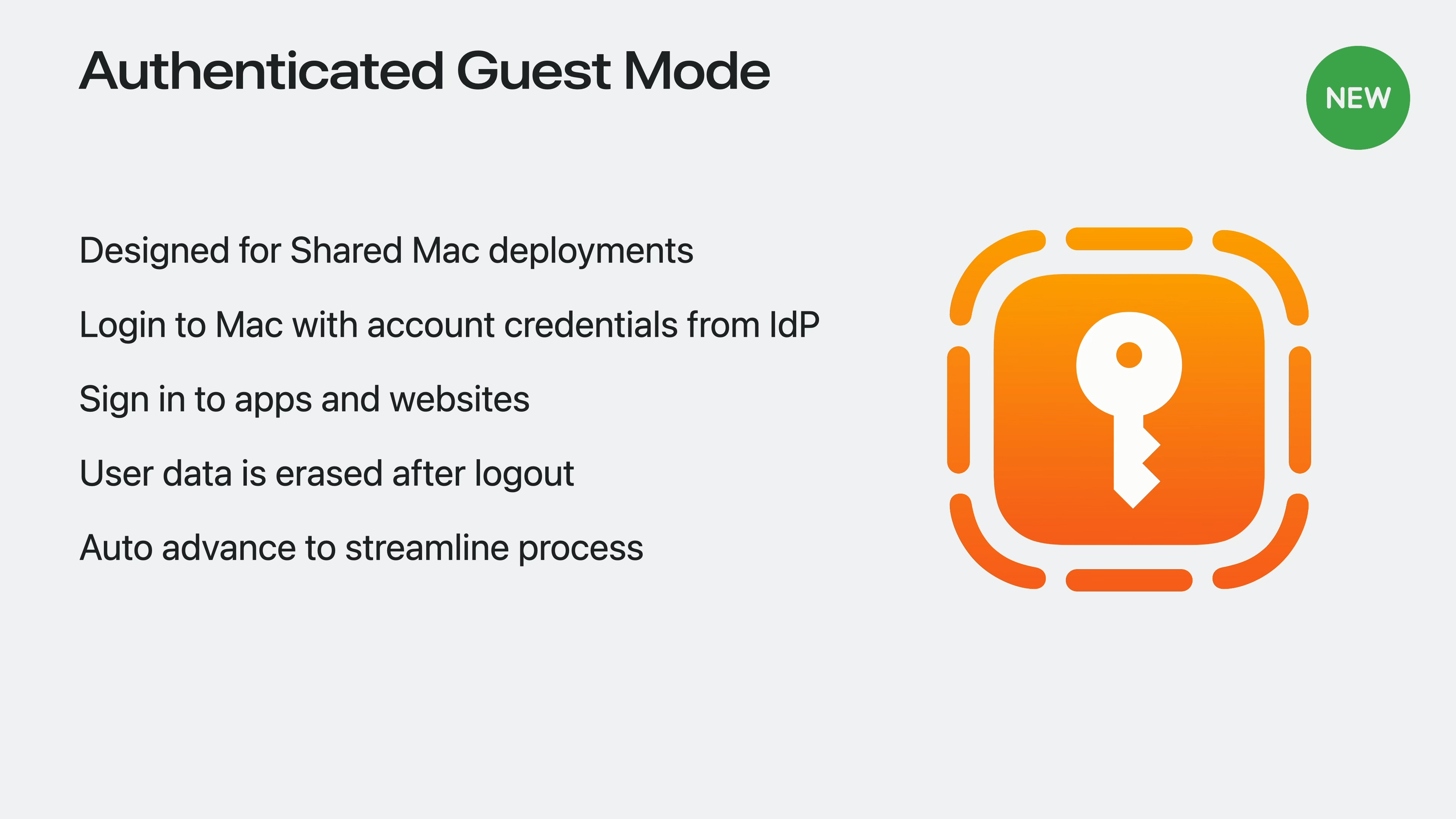 Authenticated Guest Mode

NEW

Designed for Shared Mac deployments

Login to Mac with account credentials from IdP

Sign in to apps and websites

User data is erased after logout

Auto advance to streamline process